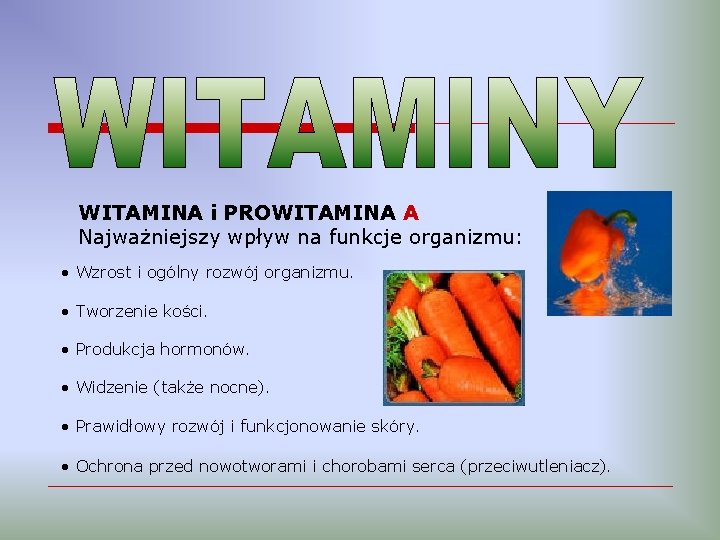 WITAMINY

WITAMINA i PROWITAMINA A
Najważniejszy wpływ na funkcje organizmu:

• Wzrost i ogólny rozwój organizmu.

• Tworzenie kości.

• Produkcja hormonów.

• Widzenie (także nocne).

• Prawidłowy rozwój i funkcjonowanie skóry.

• Ochrona przed nowotworami i chorobami serca (przeciwutleniacz).